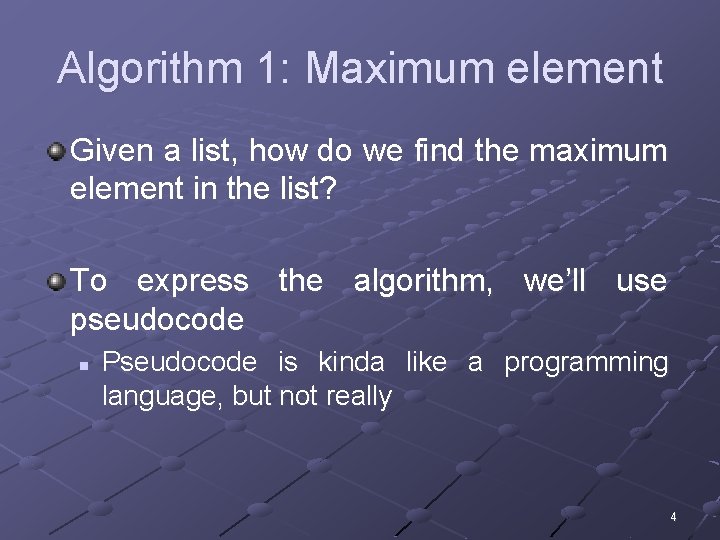 Algorithm 1: Maximum element

Given a list, how do we find the maximum element in the list?

To express the algorithm, we'll use pseudocode

Pseudocode is kinda like a programming language, but not really

4